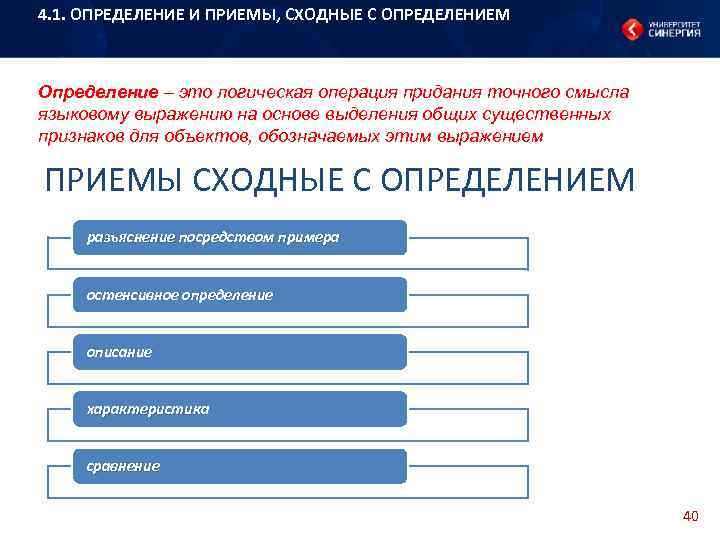 4.1. ОПРЕДЕЛЕНИЕ И ПРИЕМЫ, СХОДНЫЕ С ОПРЕДЕЛЕНИЕМ

УНИВЕРСИТЕТ СИНЕРГИЯ

Определение – это логическая операция придания точного смысла языковому выражению на основе выделения общих существенных признаков для объектов, обозначаемых этим выражением

ПРИЕМЫ СХОДНЫЕ С ОПРЕДЕЛЕНИЕМ

разъяснение посредством примера

остенсивное определение

описание

характеристика

сравнение

40